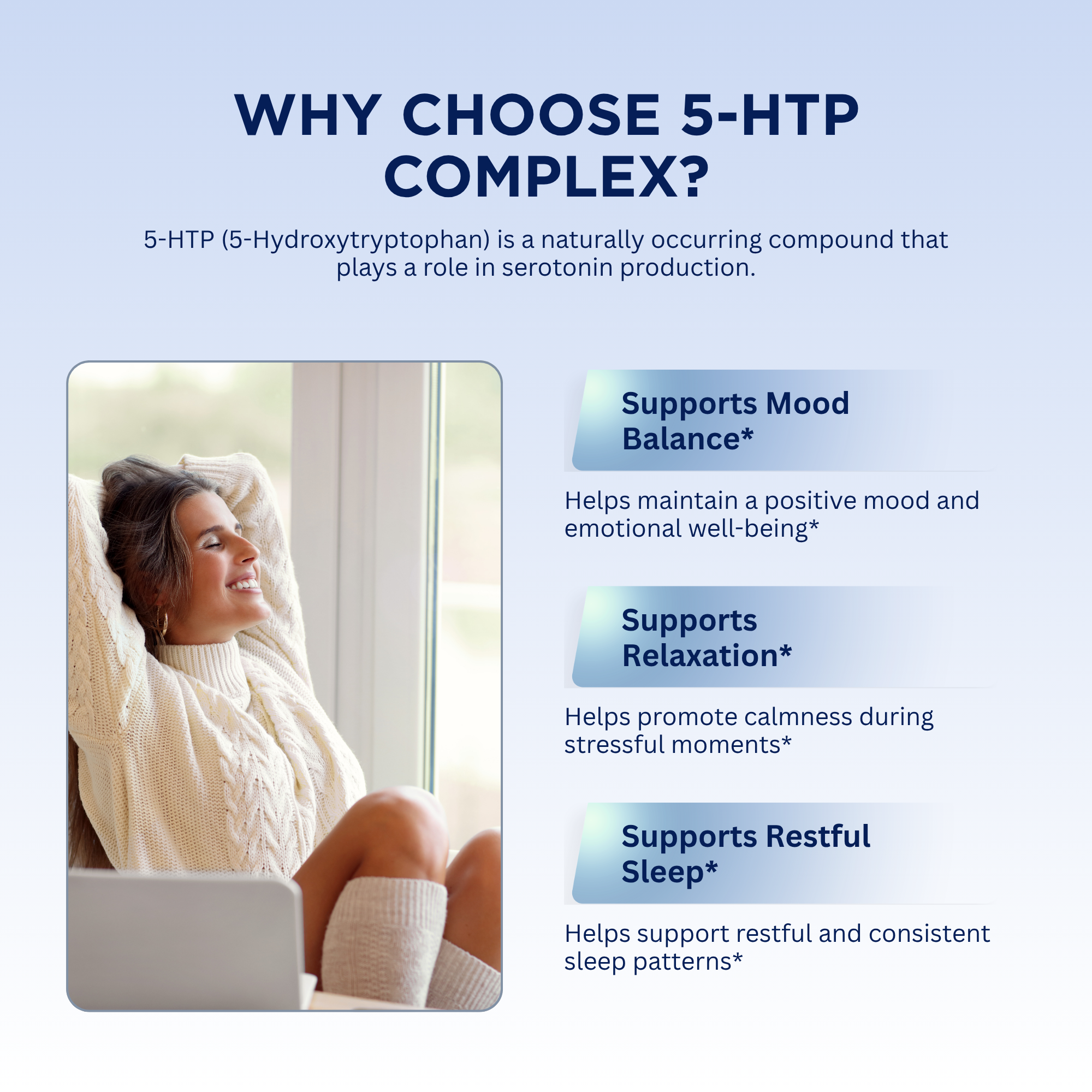 WHY CHOOSE 5-HTP COMPLEX?

5-HTP (5-Hydroxytryptophan) is a naturally occurring compound that plays a role in serotonin production.

Supports Mood Balance*

Helps maintain a positive mood and emotional well-being*

Supports Relaxation*

Helps promote calmness during stressful moments*

Supports Restful Sleep*

Helps support restful and consistent sleep patterns*